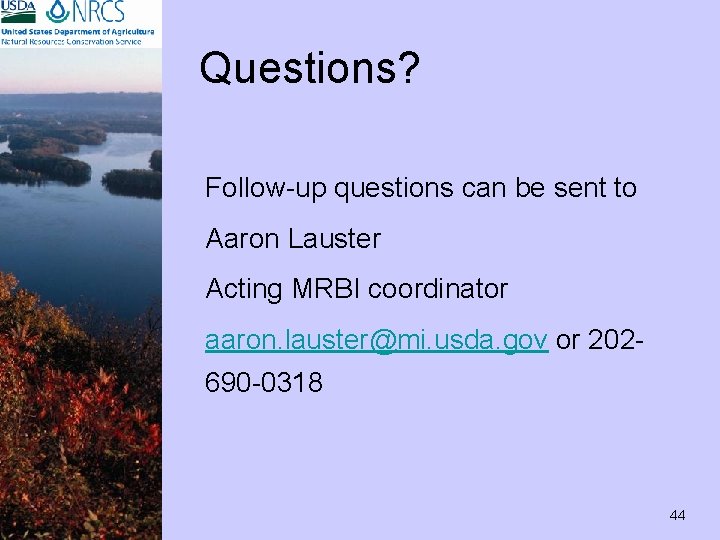 USDA NRCS
United States Department of Agriculture
Natural Resources Conservation Service

Questions?

Follow-up questions can be sent to

Aaron Lauster

Acting MRBI coordinator

aaron.lauster@mi.usda.gov or 202-690-0318

44